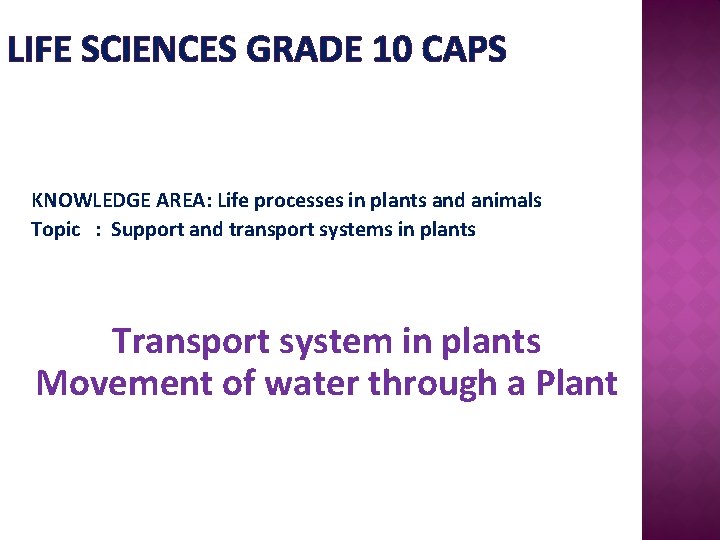 LIFE SCIENCES GRADE 10 CAPS

KNOWLEDGE AREA: Life processes in plants and animals
Topic : Support and transport systems in plants

Transport system in plants
Movement of water through a Plant